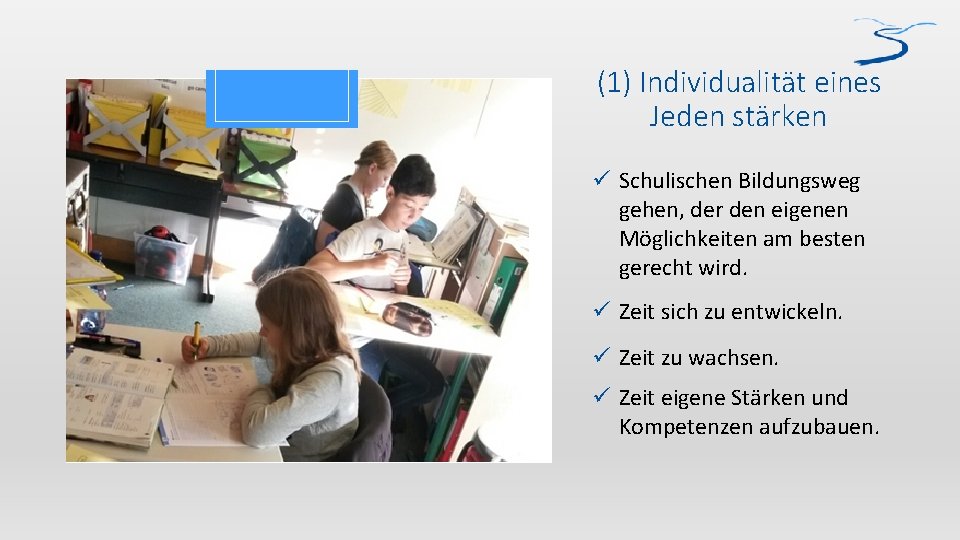 (1) Individualität eines Jeden stärken

✓ Schulischen Bildungsweg gehen, der den eigenen Möglichkeiten am besten gerecht wird.

✓ Zeit sich zu entwickeln.

✓ Zeit zu wachsen.

✓ Zeit eigene Stärken und Kompetenzen aufzubauen.